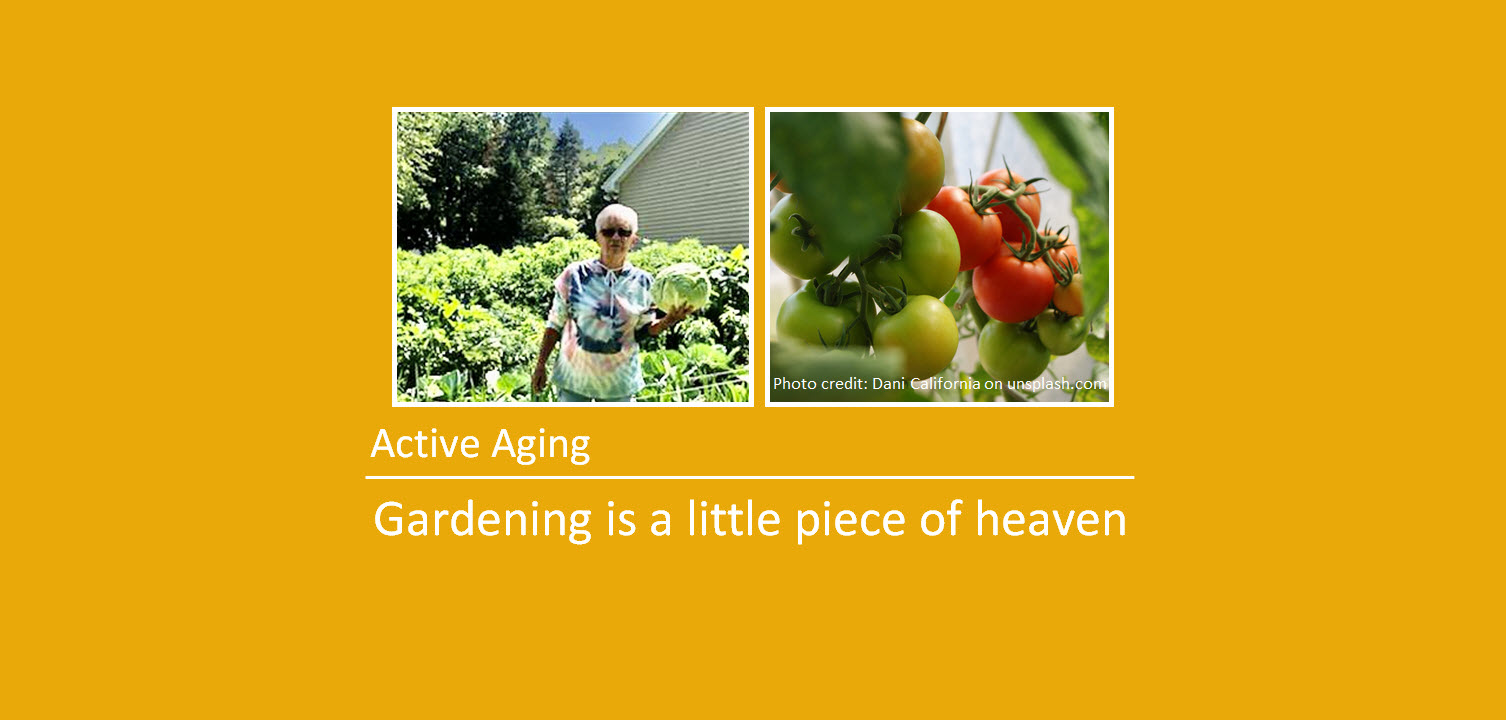 Photo credit: Dani California on unsplash.com

Active Aging

Gardening is a little piece of heaven